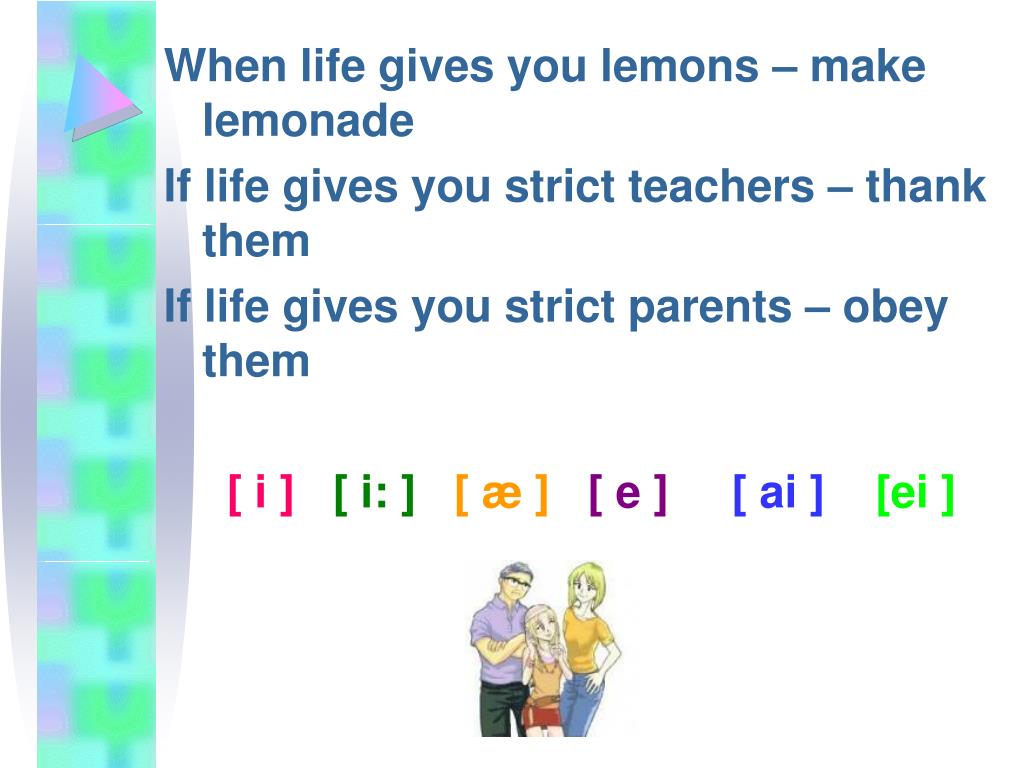 When life gives you lemons – make lemonade

If life gives you strict teachers – thank them

If life gives you strict parents – obey them

[ i ] [ i: ] [ æ ] [ e ] [ ai ] [ei ]